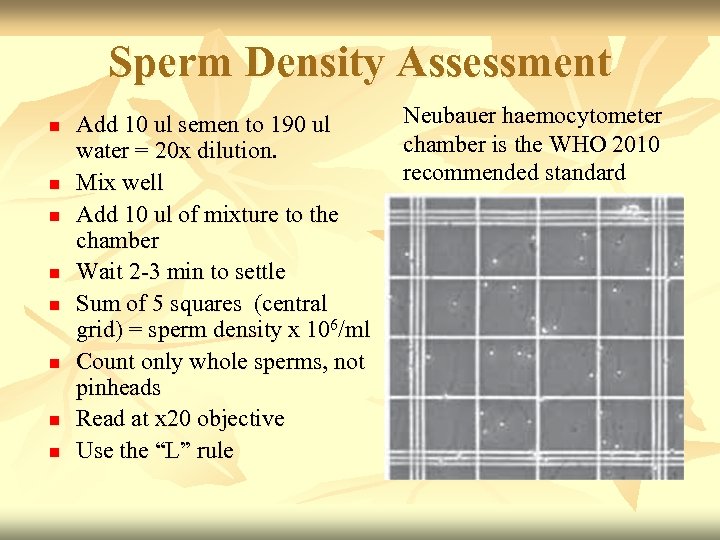 Sperm Density Assessment

- Add 10 ul semen to 190 ul water = 20x dilution.
- Mix well
- Add 10 ul of mixture to the chamber
- Wait 2-3 min to settle
- Sum of 5 squares (central grid) = sperm density x $10^6$/ml
- Count only whole sperms, not pinheads
- Read at x20 objective
- Use the “L” rule

Neubauer haemocytometer chamber is the WHO 2010 recommended standard